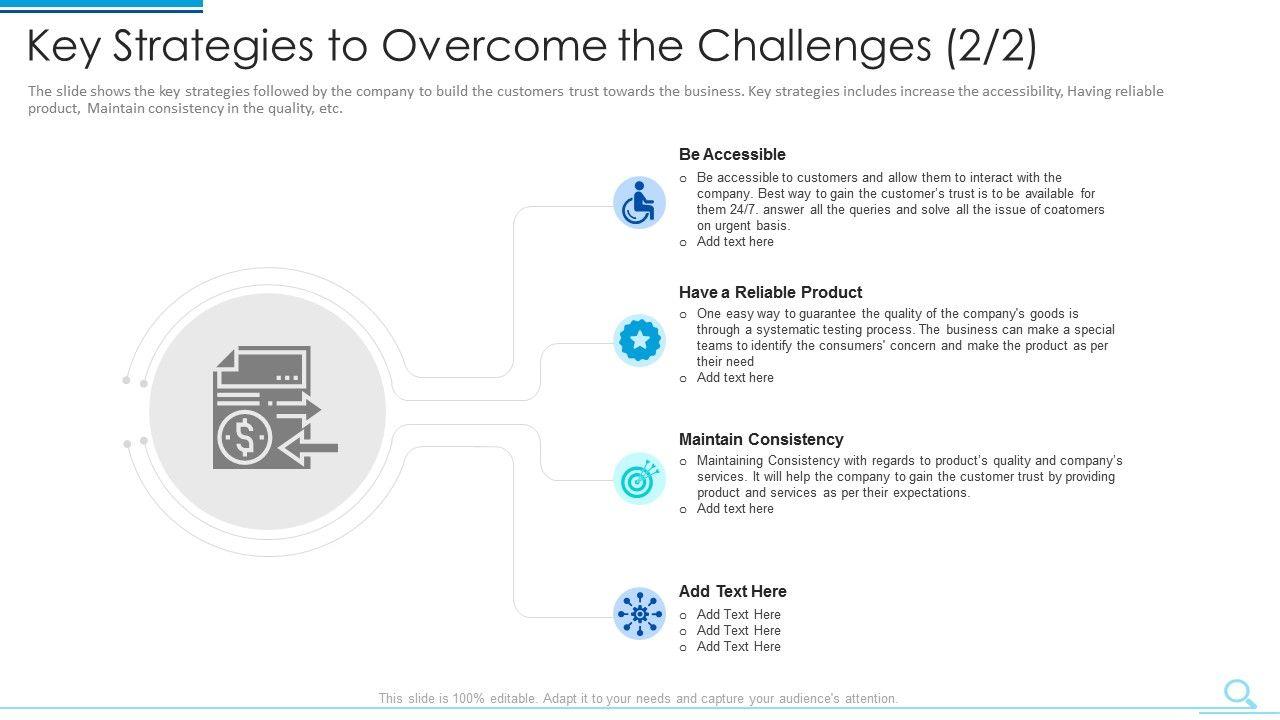 Key Strategies to Overcome the Challenges (2/2)

The slide shows the key strategies followed by the company to build the customers trust towards the business. Key strategies includes increase the accessibility, Having reliable product, Maintain consistency in the quality, etc.

Be Accessible

o Be accessible to customers and allow them to interact with the company. Best way to gain the customer's trust is to be available for them 24/7. answer all the queries and solve all the issue of coatomers on urgent basis.
o Add text here

Have a Reliable Product

o One easy way to guarantee the quality of the company's goods is through a systematic testing process. The business can make a special teams to identify the consumers' concern and make the product as per their need
o Add text here

Maintain Consistency

o Maintaining Consistency with regards to product's quality and company's services. It will help the company to gain the customer trust by providing product and services as per their expectations.
o Add text here

Add Text Here

o Add Text Here
o Add Text Here
o Add Text Here

This slide is 100% editable. Adapt it to your needs and capture your audience's attention.